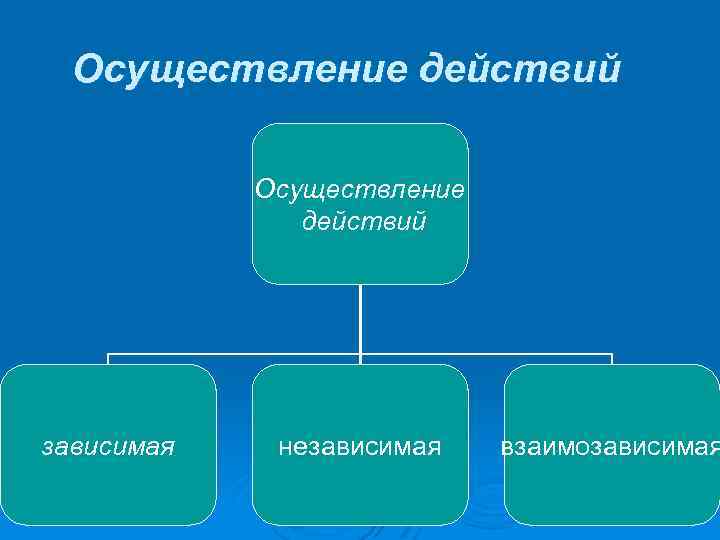 Осуществление действий

Осуществление действий

зависимая

независимая

взаимозависимая